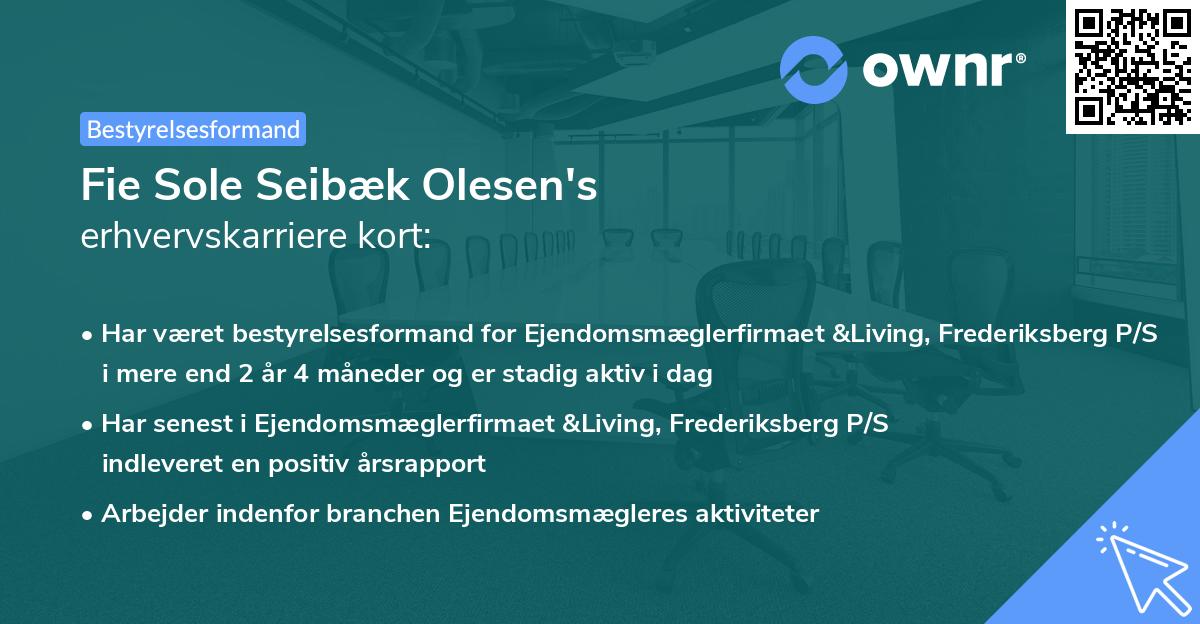 ownr®

Bestyrelsesformand

Fie Sole Seibæk Olesen's
erhvervskarriere kort:

• Har været bestyrelsesformand for Ejendomsmæglerfirmaet &Living, Frederiksberg P/S i mere end 2 år 4 måneder og er stadig aktiv i dag

• Har senest i Ejendomsmæglerfirmaet &Living, Frederiksberg P/S indleveret en positiv årsrapport

• Arbejder indenfor branchen Ejendomsmægleres aktiviteter